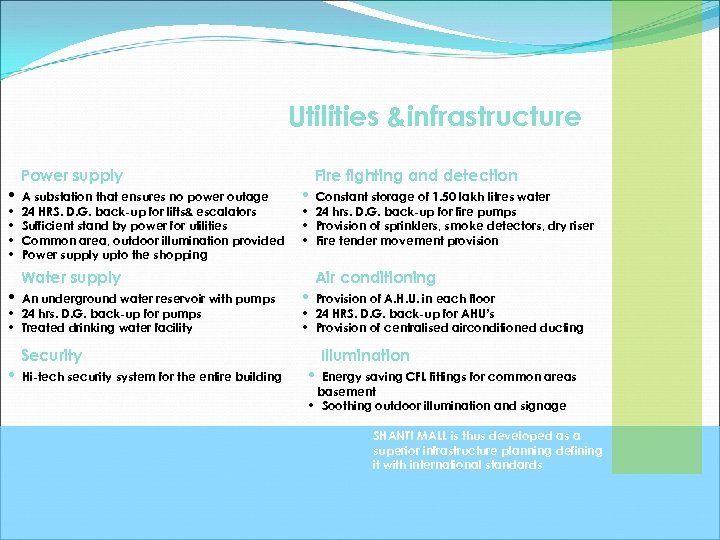 Utilities &infrastructure

Power supply
• A substation that ensures no power outage
• 24 HRS. D.G. back-up for lifts& escalators
• Sufficient stand by power for utilities
• Common area, outdoor illumination provided
• Power supply upto the shopping

Water supply
• An underground water reservoir with pumps
• 24 hrs. D.G. back-up for pumps
• Treated drinking water facility

Security
• Hi-tech security system for the entire building

Fire fighting and detection
• Constant storage of 1.50 lakh litres water
• 24 hrs. D.G. back-up for fire pumps
• Provision of sprinklers, smoke detectors, dry riser
• Fire tender movement provision

Air conditioning
• Provision of A.H.U. in each floor
• 24 HRS. D.G. back-up for AHU's
• Provision of centralised airconditioned ducting

Illumination
• Energy saving CFL fittings for common areas basement
• Soothing outdoor illumination and signage

SHANTI MALL is thus developed as a superior infrastructure planning defining it with international standards